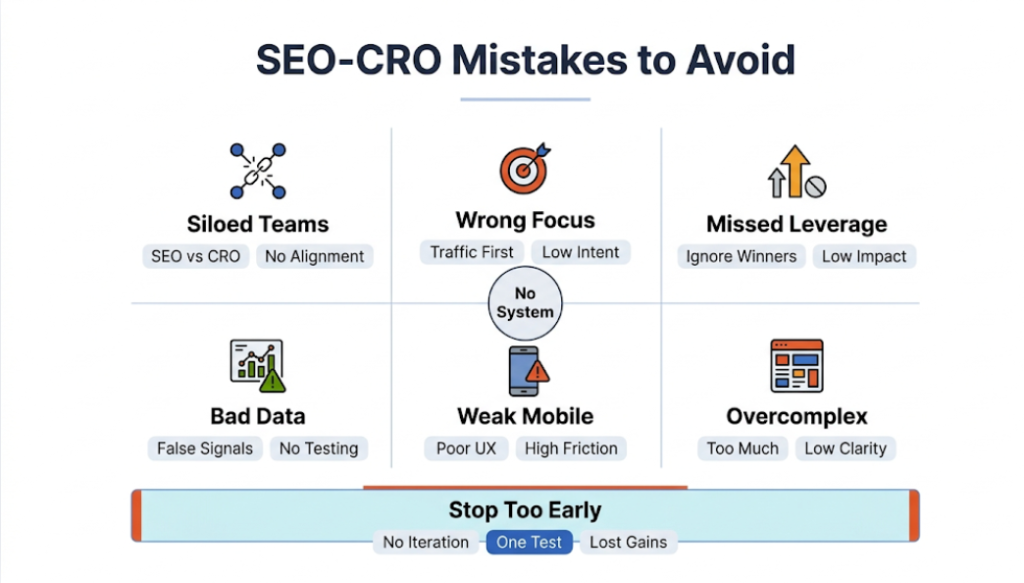 SEO-CRO Mistakes to Avoid

Siloed Teams
SEO vs CRO No Alignment

Wrong Focus
Traffic First Low Intent

Missed Leverage
Ignore Winners Low Impact

No System

Bad Data
False Signals No Testing

Weak Mobile
Poor UX High Friction

Overcomplex
Too Much Low Clarity

Stop Too Early
No Iteration One Test Lost Gains